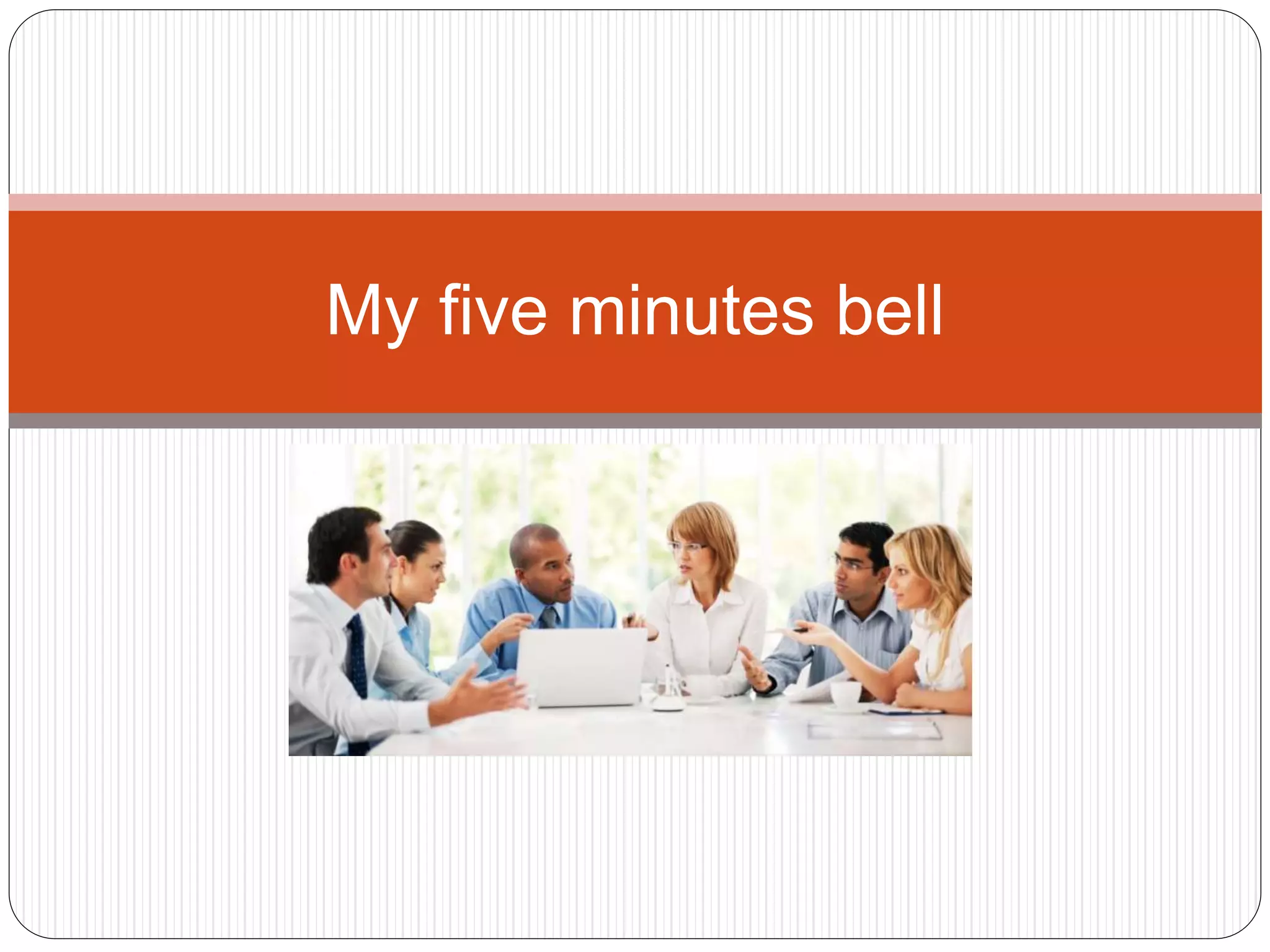 My five minutes bell